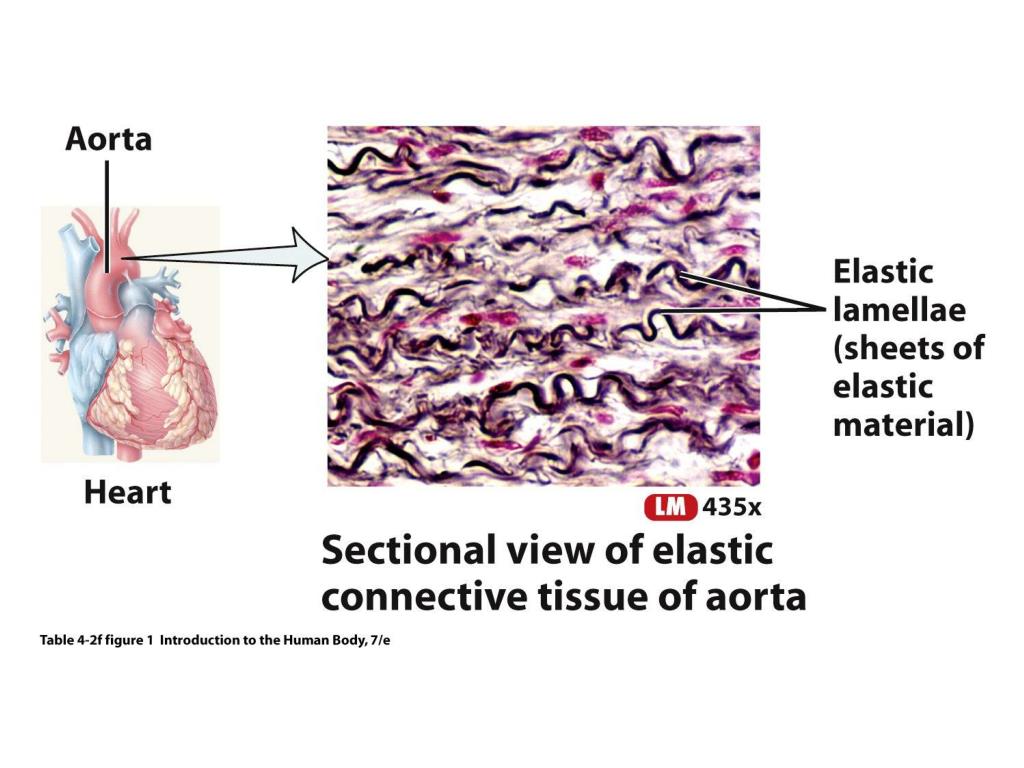 Aorta

Heart

Elastic lamellae (sheets of elastic material)

LM 435x

Sectional view of elastic connective tissue of aorta

Table 4-2f figure 1 Introduction to the Human Body, 7/e